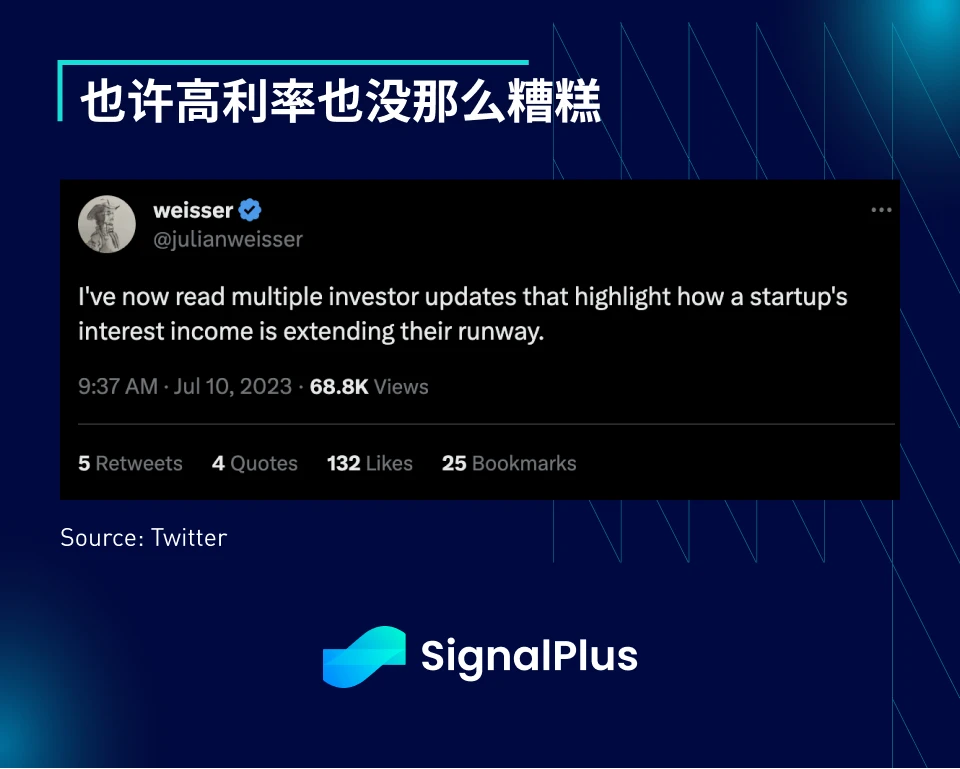 也许高利率也没那么糟糕

weisser
@julianweisser

I've now read multiple investor updates that highlight how a startup's interest income is extending their runway.

9:37 AM · Jul 10, 2023 · 68.8K Views

5 Retweets 4 Quotes 132 Likes 25 Bookmarks

Source: Twitter

SignalPlus